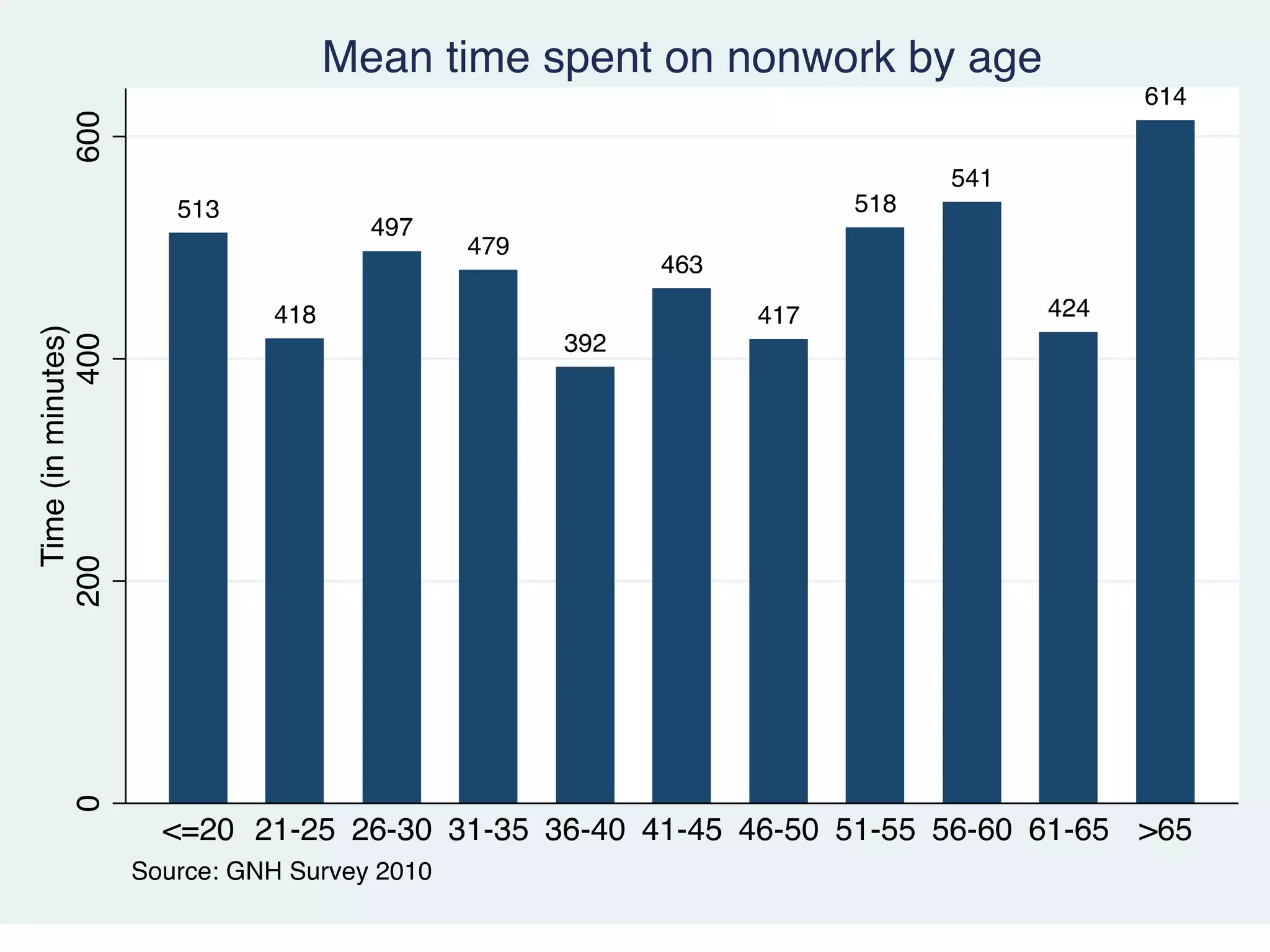 Mean time spent on nonwork by age

Time (in minutes)

600
400
200
0

513
418
497
479
392
463
417
518
541
424
614

<=20
21-25
26-30
31-35
36-40
41-45
46-50
51-55
56-60
61-65
>65

Source: GNH Survey 2010